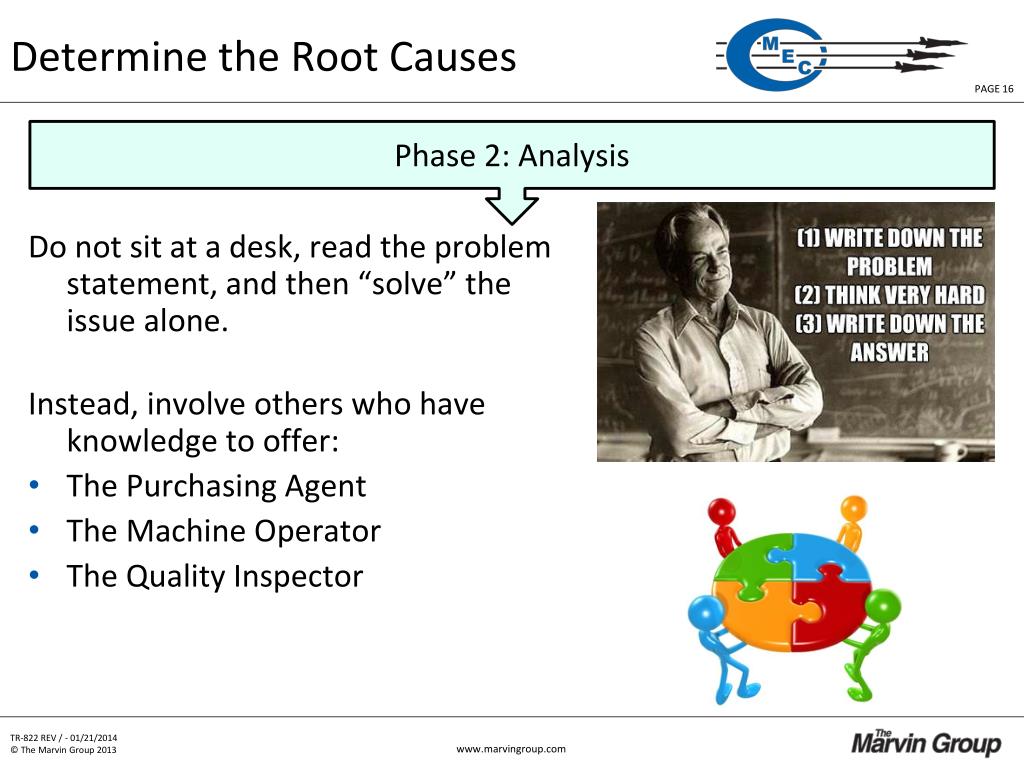 Determine the Root Causes

MEC

PAGE 16

Phase 2: Analysis

Do not sit at a desk, read the problem statement, and then “solve” the issue alone.

Instead, involve others who have knowledge to offer:
• The Purchasing Agent
• The Machine Operator
• The Quality Inspector

(1) WRITE DOWN THE PROBLEM
(2) THINK VERY HARD
(3) WRITE DOWN THE ANSWER

TR-822 REV / - 01/21/2014
© The Marvin Group 2013

www.marvingroup.com

The Marvin Group